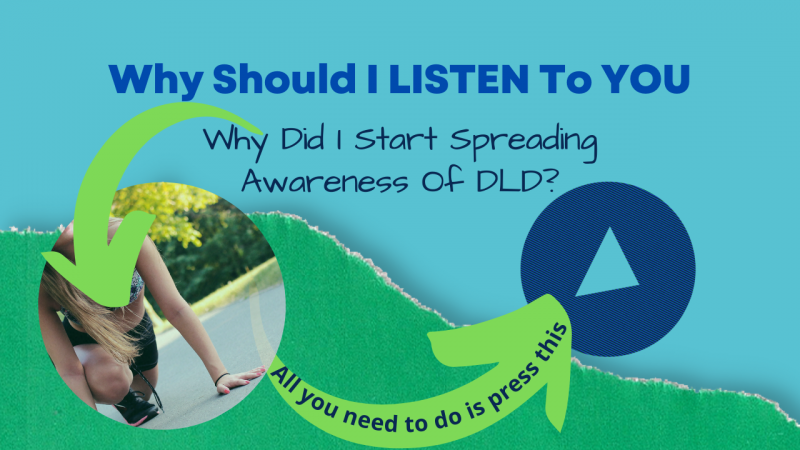 Why Should I LISTEN To YOU

Why Did I Start Spreading Awareness Of DLD?

All you need to do is press this